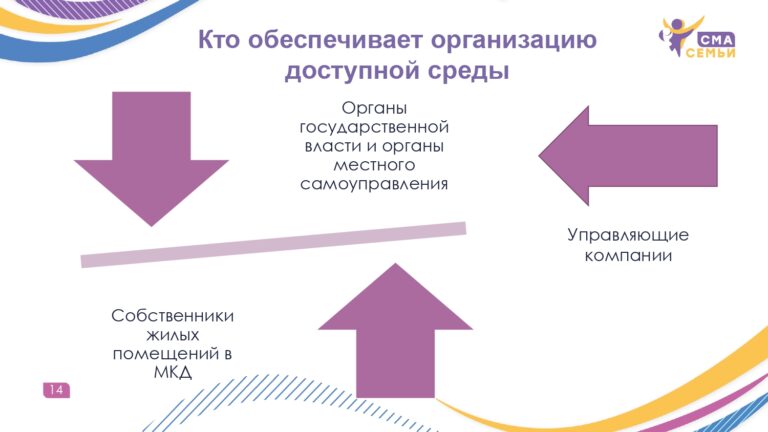 Кто обеспечивает организацию доступной среды

СМА СЕМЬИ

Органы государственной власти и органы местного самоуправления

Управляющие компании

Собственники жилых помещений в МКД

14